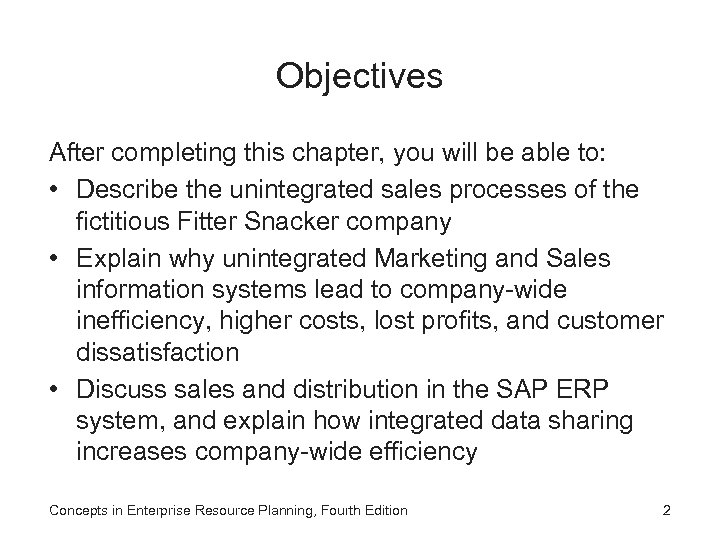 Objectives

After completing this chapter, you will be able to:

• Describe the unintegrated sales processes of the fictitious Fitter Snacker company
• Explain why unintegrated Marketing and Sales information systems lead to company-wide inefficiency, higher costs, lost profits, and customer dissatisfaction
• Discuss sales and distribution in the SAP ERP system, and explain how integrated data sharing increases company-wide efficiency

Concepts in Enterprise Resource Planning, Fourth Edition 2